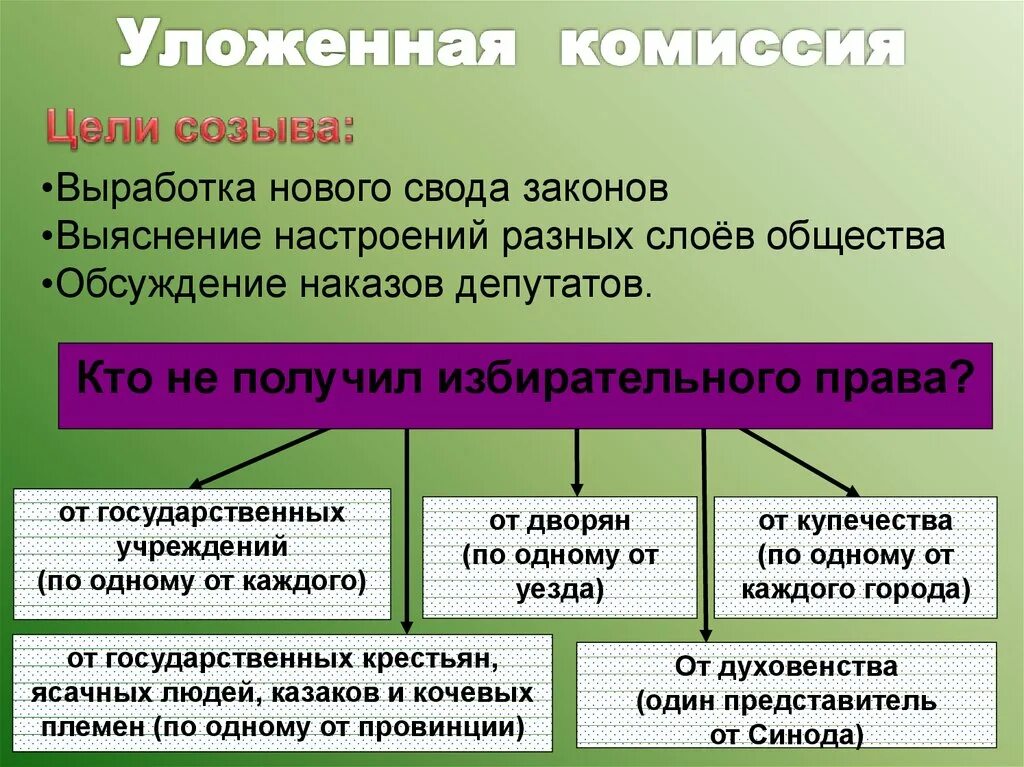 Уложенная комиссия

Цели созыва:

•Выработка нового свода законов
•Выяснение настроений разных слоёв общества
•Обсуждение наказов депутатов.

Кто не получил избирательного права?

от государственных учреждений (по одному от каждого)

от дворян (по одному от уезда)

от купечества (по одному от каждого города)

от государственных крестьян, ясачных людей, казаков и кочевых племен (по одному от провинции)

От духовенства (один представитель от Синода)